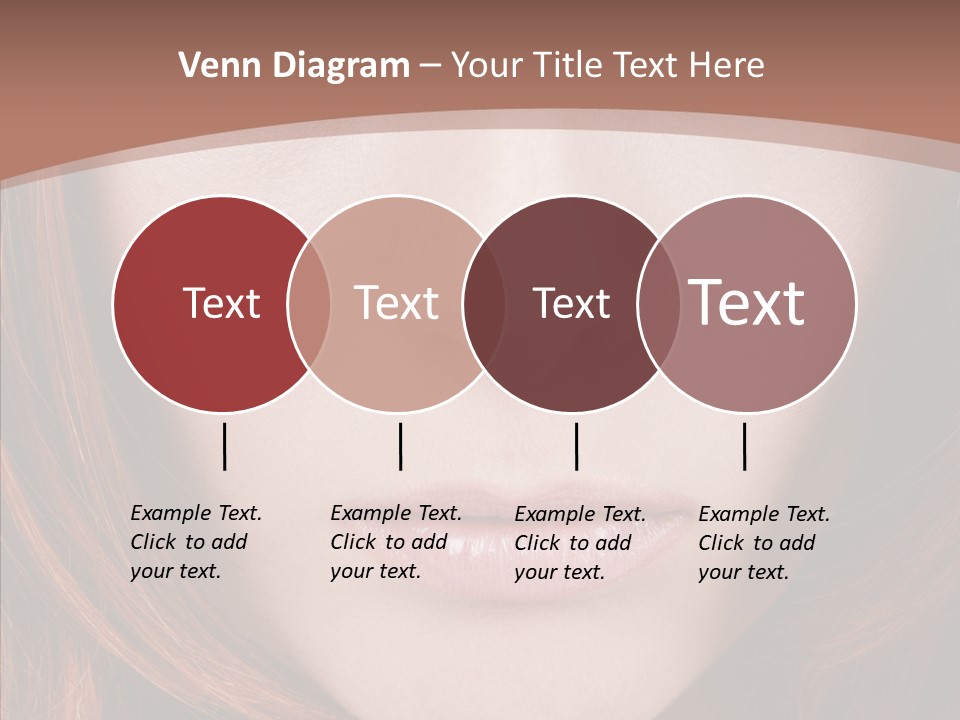 Venn Diagram – Your Title Text Here

Text

Text

Text

Text

Example Text. Click to add your text.

Example Text. Click to add your text.

Example Text. Click to add your text.

Example Text. Click to add your text.